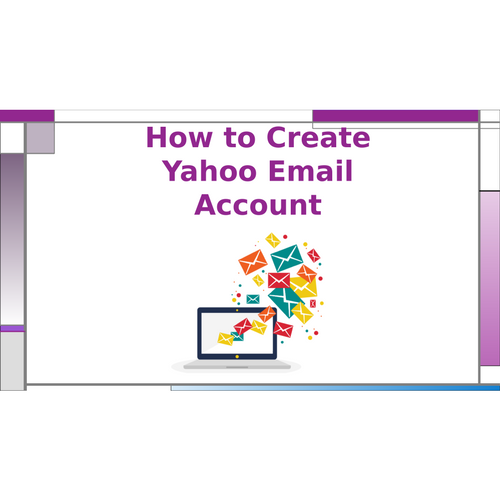 How to Create Yahoo Email Account